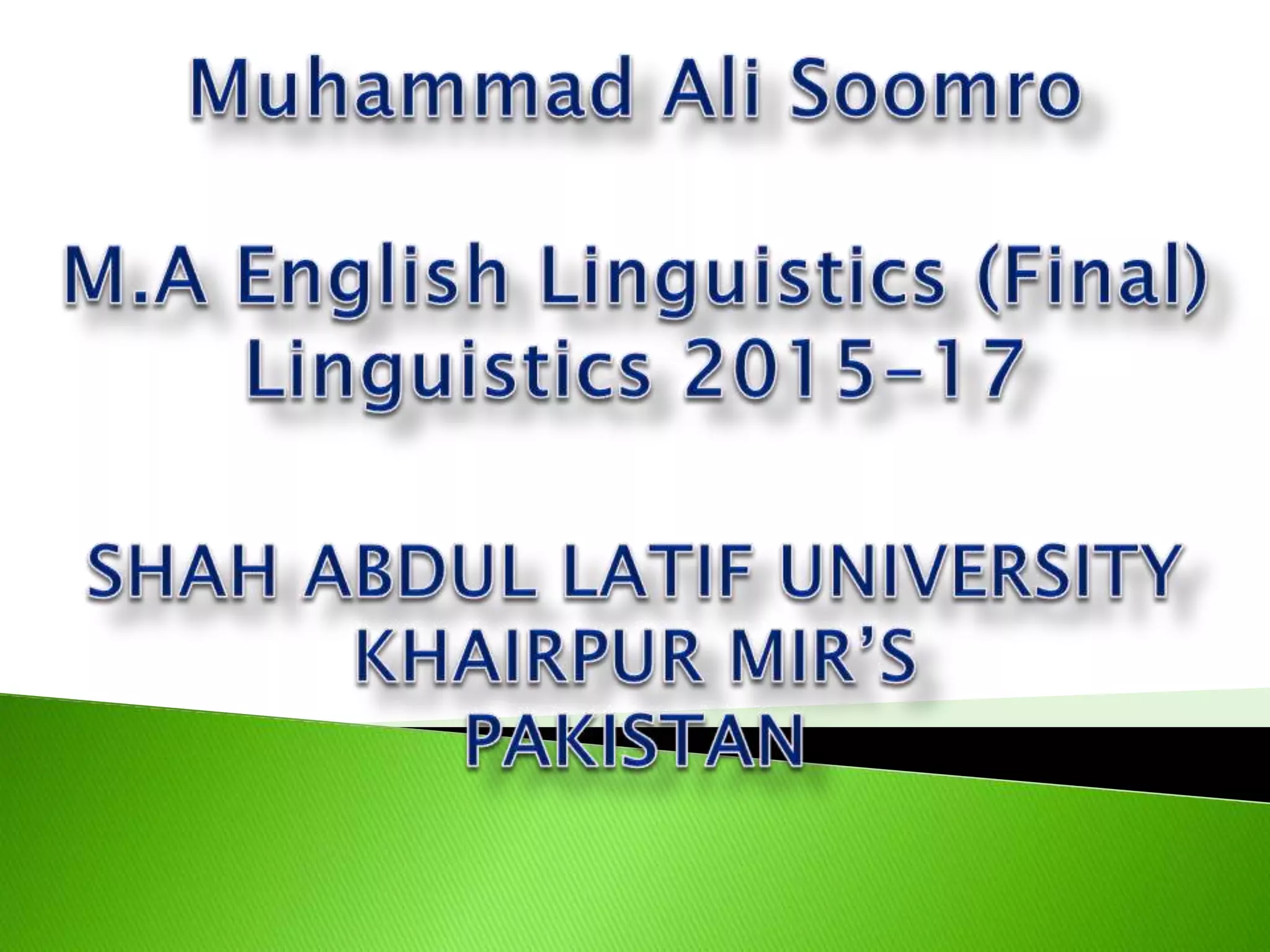 Muhammad Ali Soomro

M.A English Linguistics (Final)
Linguistics 2015-17

SHAH ABDUL LATIF UNIVERSITY
KHAIRPUR MIR'S
PAKISTAN